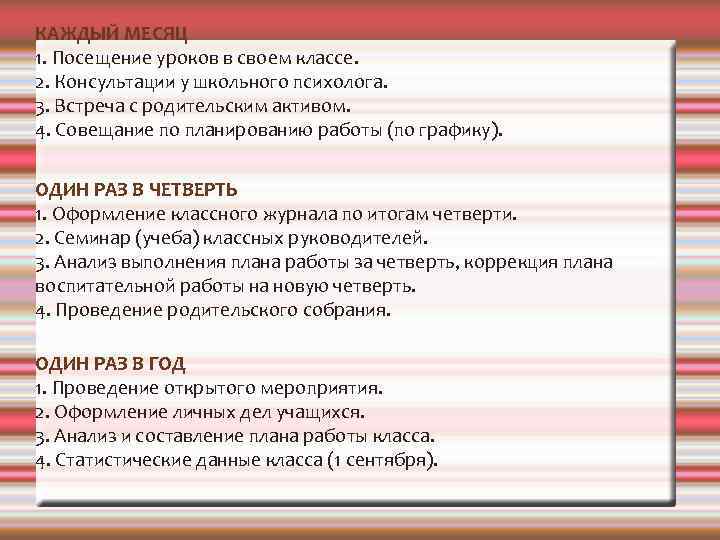 КАЖДЫЙ МЕСЯЦ
1. Посещение уроков в своем классе.
2. Консультации у школьного психолога.
3. Встреча с родительским активом.
4. Совещание по планированию работы (по графику).

ОДИН РАЗ В ЧЕТВЕРТЬ
1. Оформление классного журнала по итогам четверти.
2. Семинар (учеба) классных руководителей.
3. Анализ выполнения плана работы за четверть, коррекция плана воспитательной работы на новую четверть.
4. Проведение родительского собрания.

ОДИН РАЗ В ГОД
1. Проведение открытого мероприятия.
2. Оформление личных дел учащихся.
3. Анализ и составление плана работы класса.
4. Статистические данные класса (1 сентября).